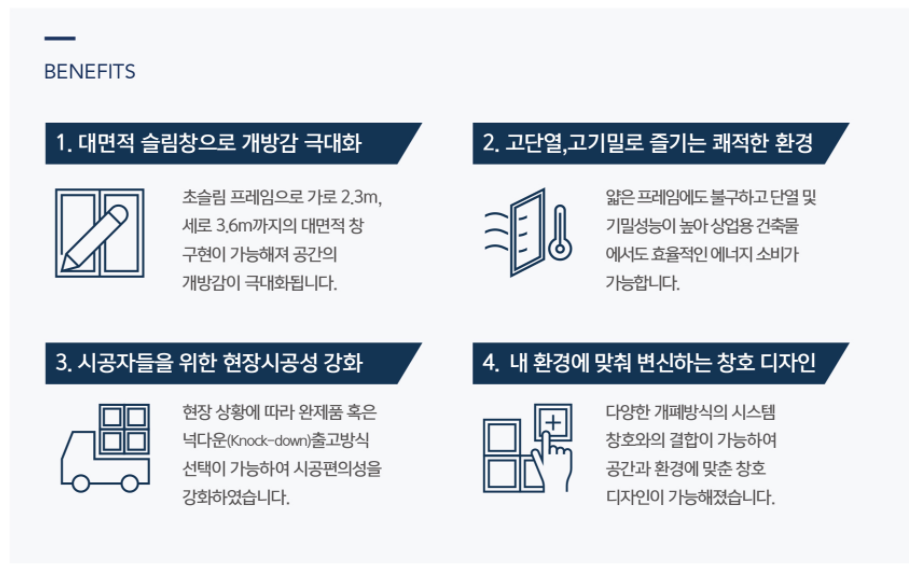 BENEFITS

1. 대면적 슬림창으로 개방감 극대화

초슬림 프레임으로 가로 2.3m, 세로 3.6m까지의 대면적 창 구현이 가능해져 공간의 개방감이 극대화됩니다.

2. 고단열,고기밀로 즐기는 쾌적한 환경

얇은 프레임에도 불구하고 단열 및 기밀성능이 높아 상업용 건축물에서도 효율적인 에너지 소비가 가능합니다.

3. 시공자들을 위한 현장시공성 강화

현장 상황에 따라 완제품 혹은 넉다운(Knock-down)출고방식 선택이 가능하여 시공편의성을 강화하였습니다.

4. 내 환경에 맞춰 변신하는 창호 디자인

다양한 개폐방식의 시스템 창호와의 결합이 가능하여 공간과 환경에 맞춘 창호 디자인이 가능해졌습니다.